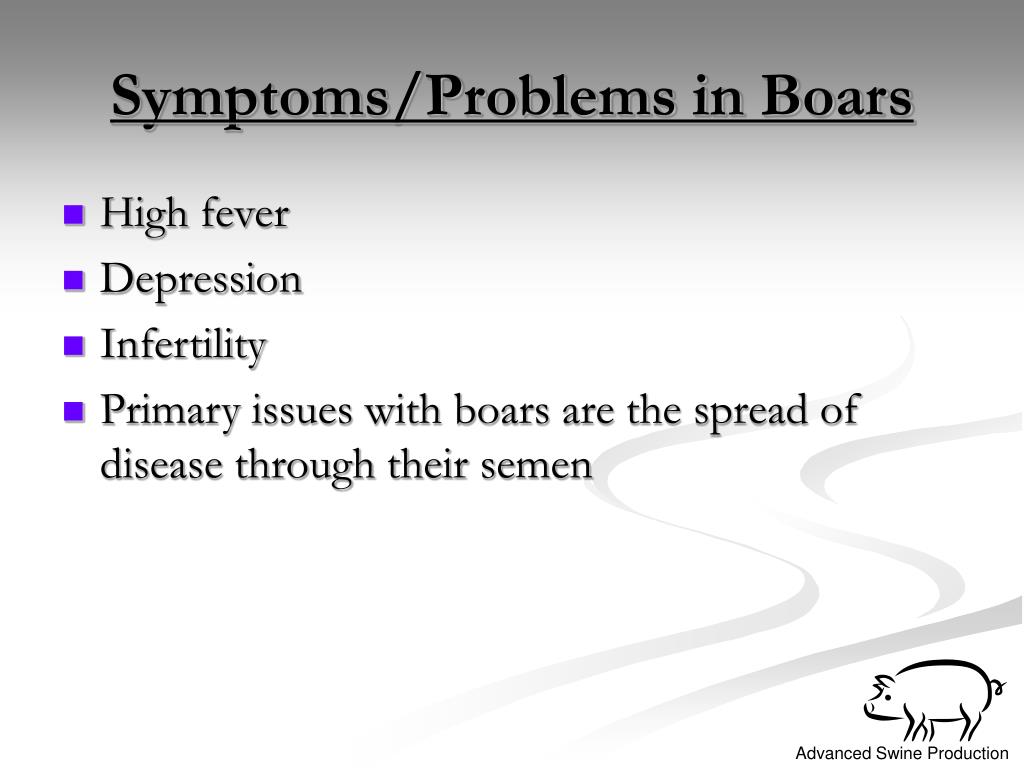 Symptoms/Problems in Boars

- High fever
- Depression
- Infertility
- Primary issues with boars are the spread of disease through their semen

Advanced Swine Production